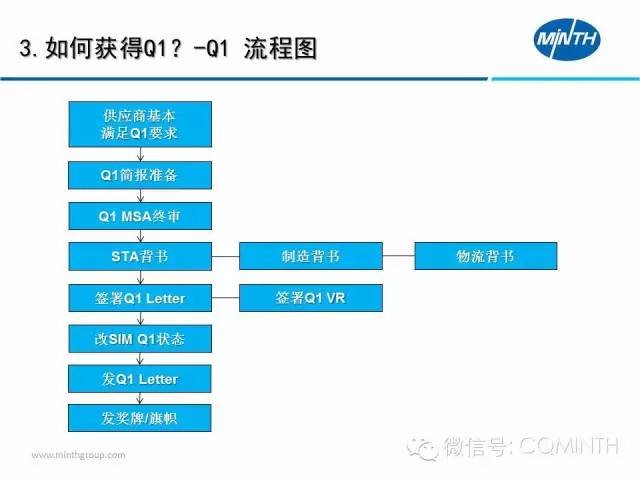 3. 如何获得Q1？-Q1 流程图

MINTH

供应商基本满足Q1要求

Q1简报准备

Q1 MSA终审

STA背书

制造背书

物流背书

签署Q1 Letter

签署Q1 VR

改SIM Q1状态

发Q1 Letter

发奖牌/旗帜

www.minthgroup.com

微信号: CQMINTH